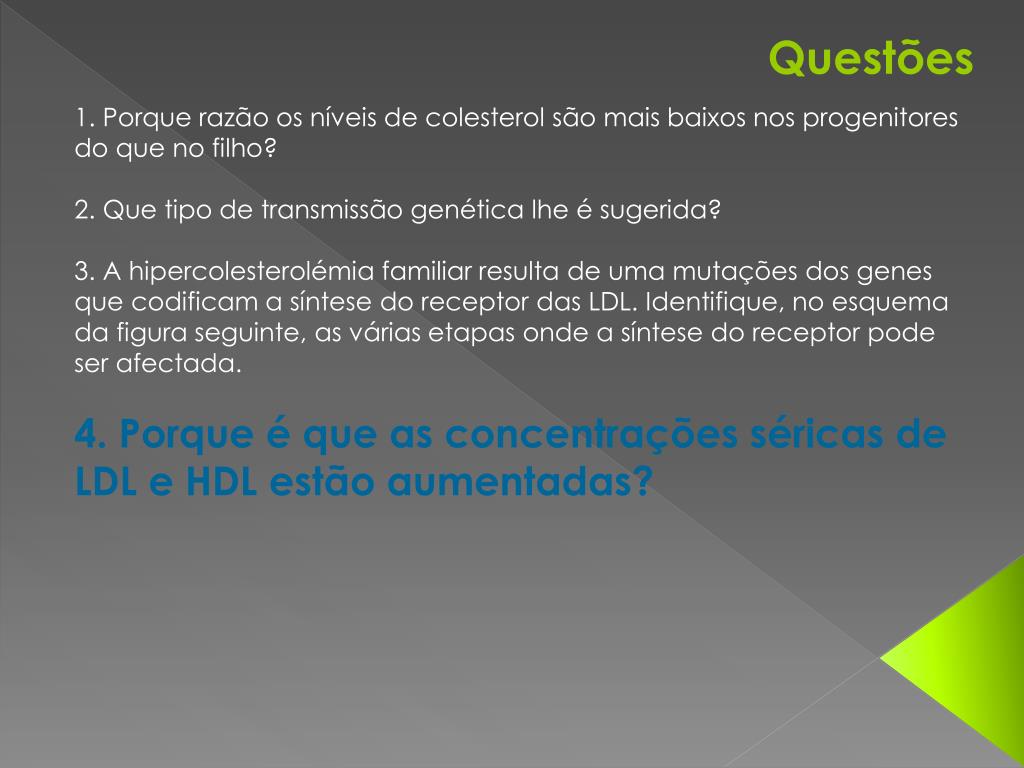 Questões

1. Porque razão os níveis de colesterol são mais baixos nos progenitores do que no filho?

2. Que tipo de transmissão genética lhe é sugerida?

3. A hipercolesterolémia familiar resulta de uma mutações dos genes que codificam a síntese do receptor das LDL. Identifique, no esquema da figura seguinte, as várias etapas onde a síntese do receptor pode ser afectada.

4. Porque é que as concentrações séricas de LDL e HDL estão aumentadas?